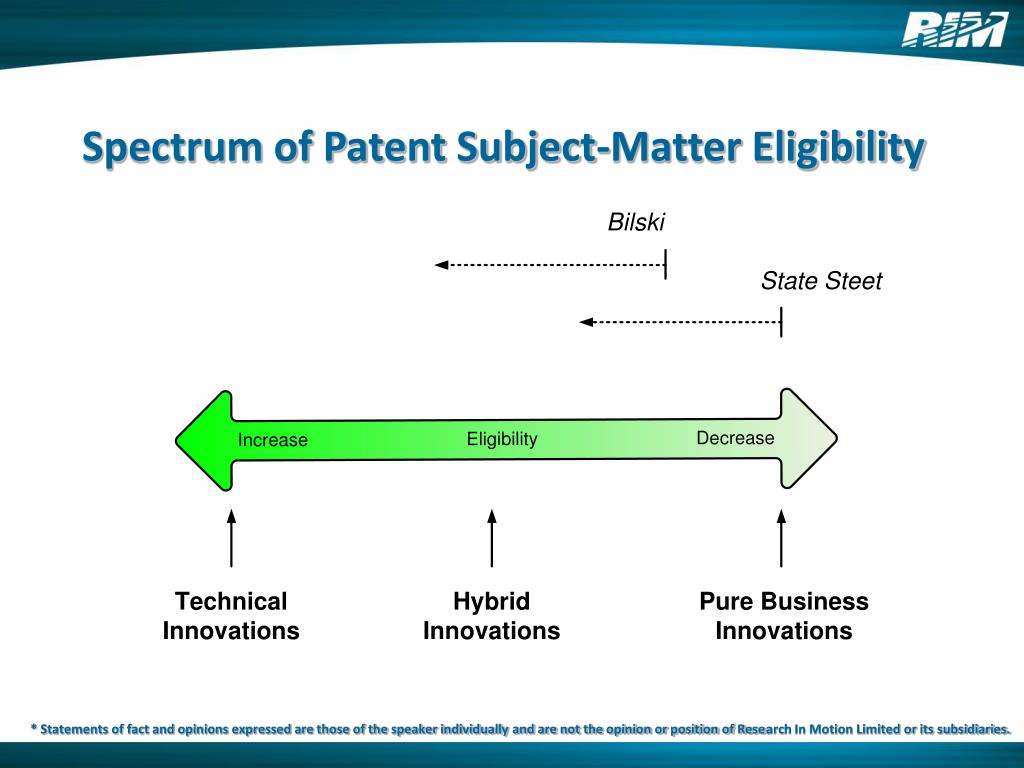 RIM

Spectrum of Patent Subject-Matter Eligibility

Bilski

State Steet

Increase

Eligibility

Decrease

Technical Innovations

Hybrid Innovations

Pure Business Innovations

* Statements of fact and opinions expressed are those of the speaker individually and are not the opinion or position of Research In Motion Limited or its subsidiaries.